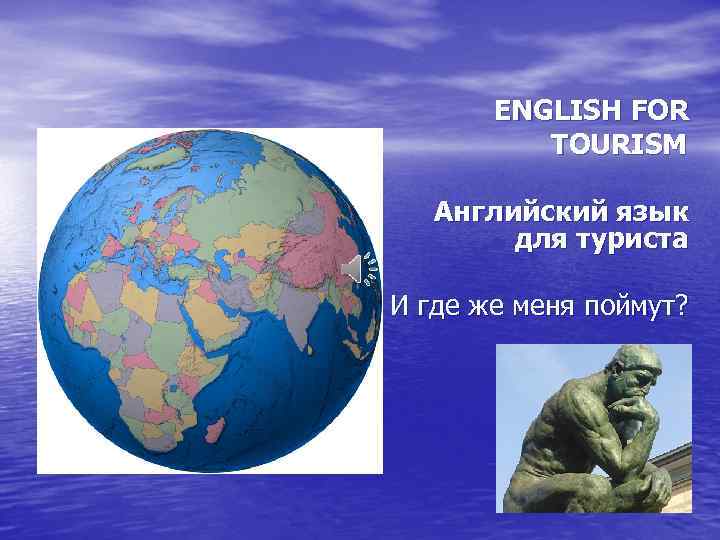 ENGLISH FOR TOURISM

Английский язык для туриста

И где же меня поймут?